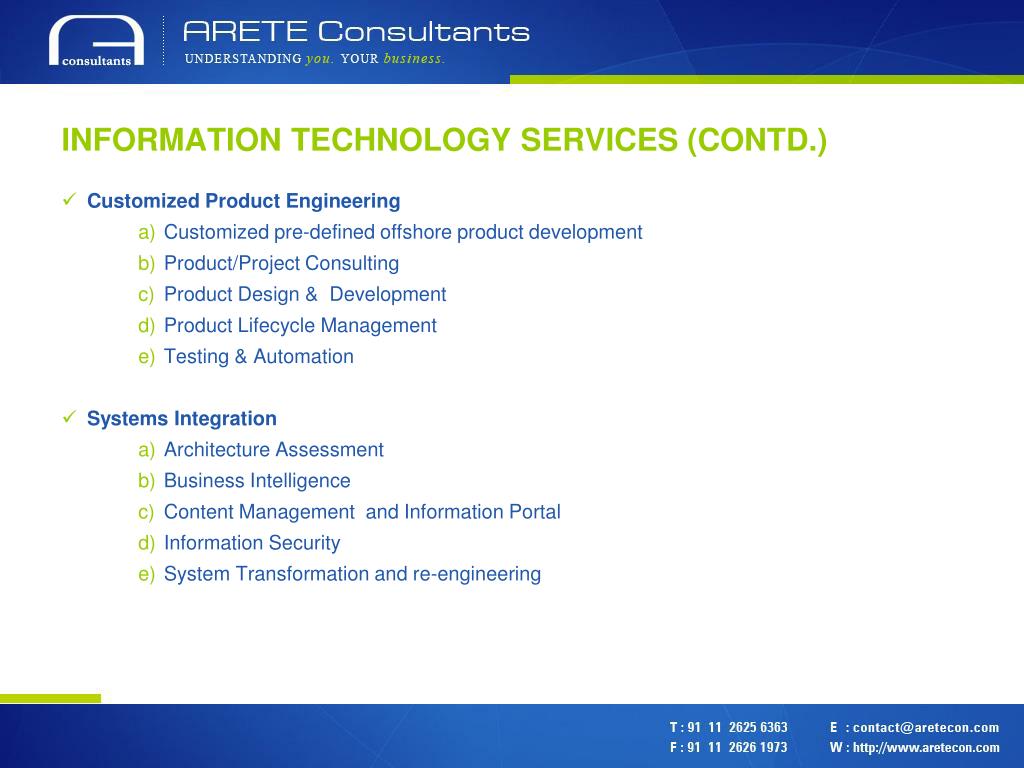 consultants

ARETE Consultants
UNDERSTANDING you. YOUR business.

INFORMATION TECHNOLOGY SERVICES (CONTD.)

✓ Customized Product Engineering
a) Customized pre-defined offshore product development
b) Product/Project Consulting
c) Product Design & Development
d) Product Lifecycle Management
e) Testing & Automation

✓ Systems Integration
a) Architecture Assessment
b) Business Intelligence
c) Content Management and Information Portal
d) Information Security
e) System Transformation and re-engineering

T : 91 11 2625 6363
F : 91 11 2626 1973
E : contact@aretecon.com
W : http://www.aretecon.com